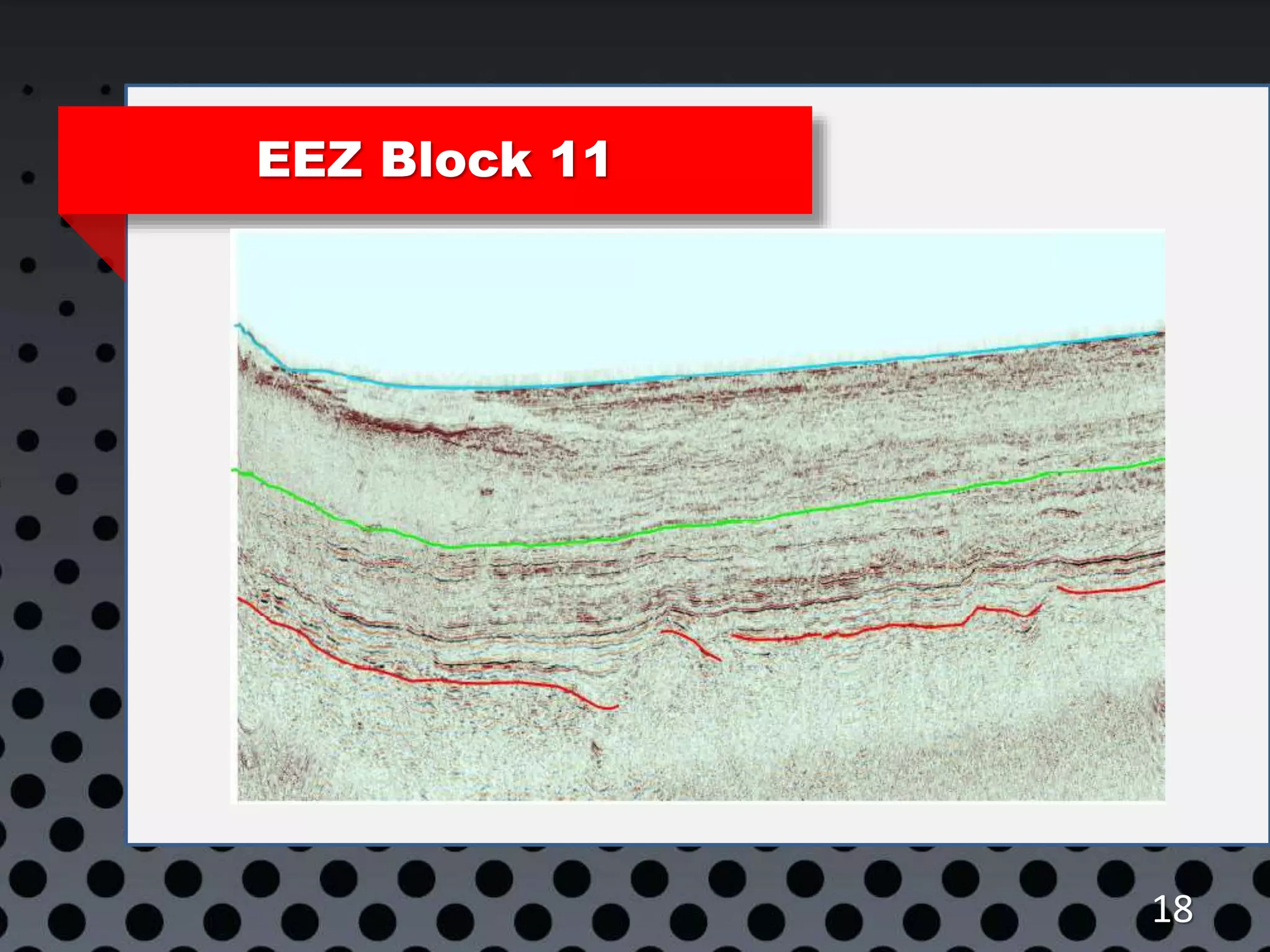 EEZ Block 11

18